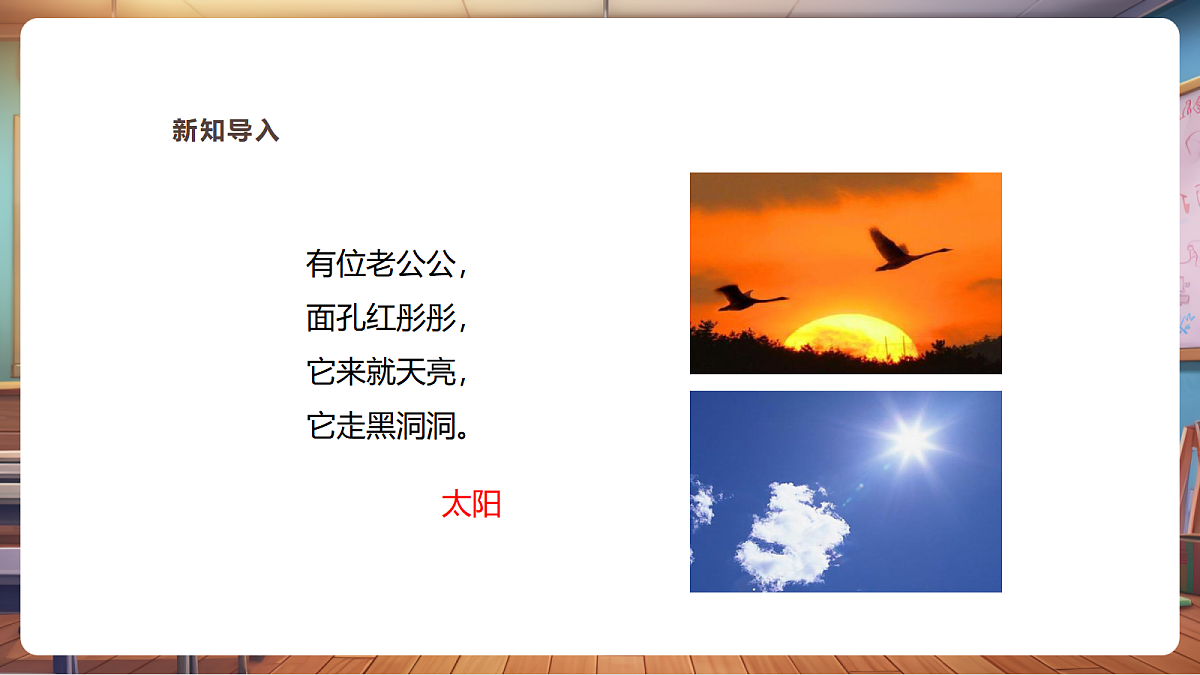 新知导入

有位老公公，
面孔红彤彤，
它来就天亮，
它走黑洞洞。

太阳